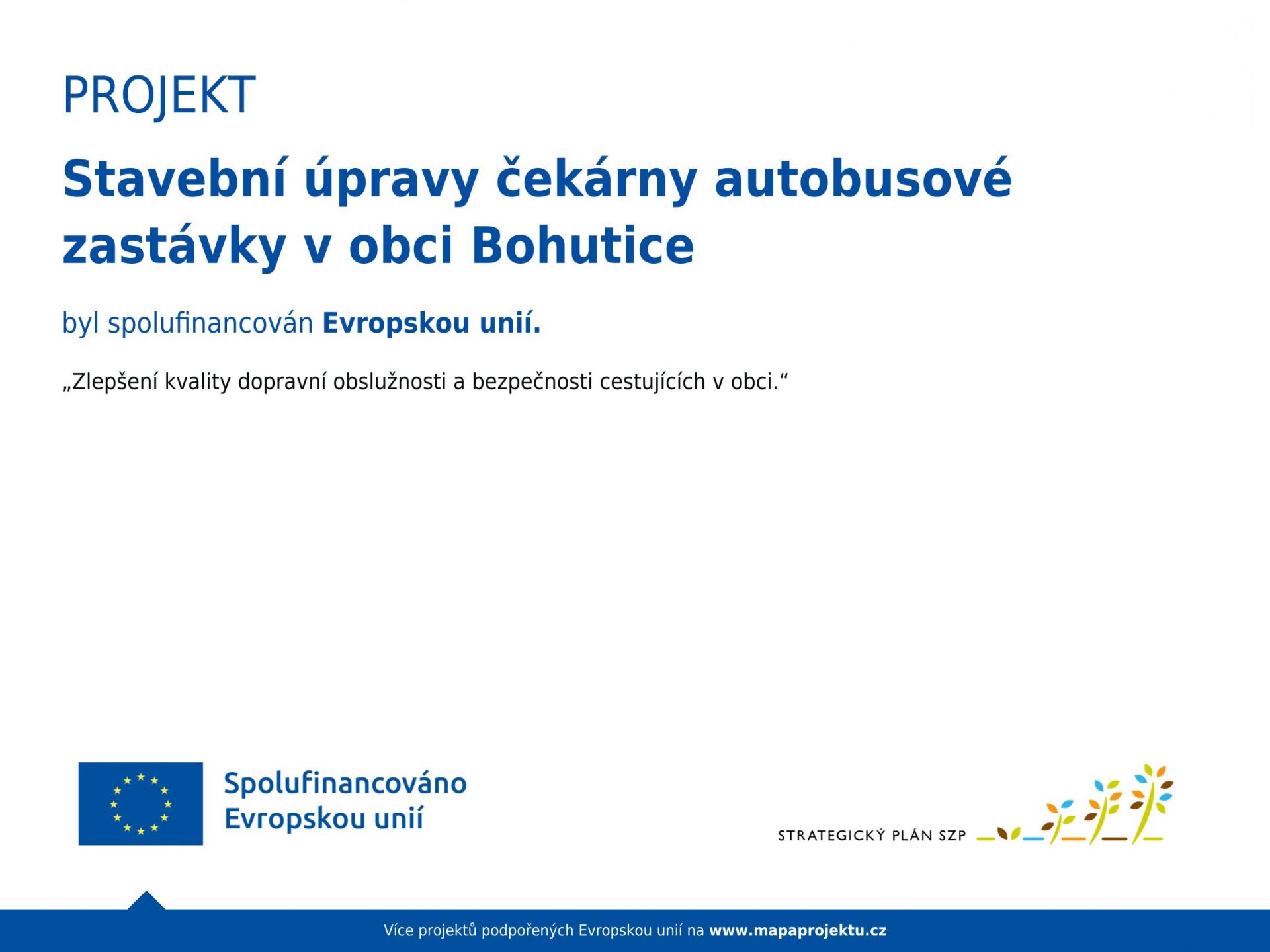 PROJEKT

Stavební úpravy čekárny autobusové zastávky v obci Bohutice

byl spolufinancován Evropskou unií.

„Zlepšení kvality dopravní obslužnosti a bezpečnosti cestujících v obci.“

Spolufinancováno Evropskou unií

STRATEGICKÝ PLÁN SZP

Více projektů podpořených Evropskou unií na www.mapaprojektu.cz